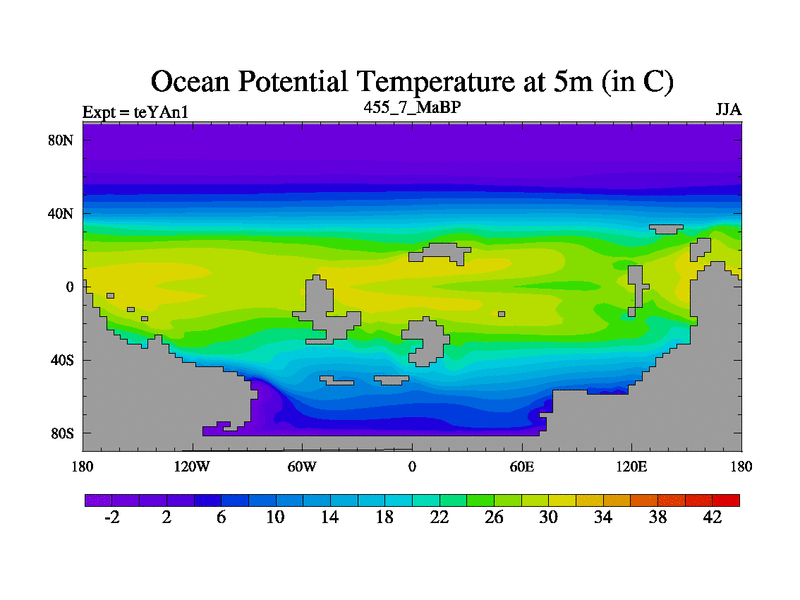 Ocean Potential Temperature at 5m (in C)

Expt = teYAn1
455_7_MaBP
JJA

80N
40N
0
40S
80S

180
120W
60W
0
60E
120E
180

-2
2
6
10
14
18
22
26
30
34
38
42